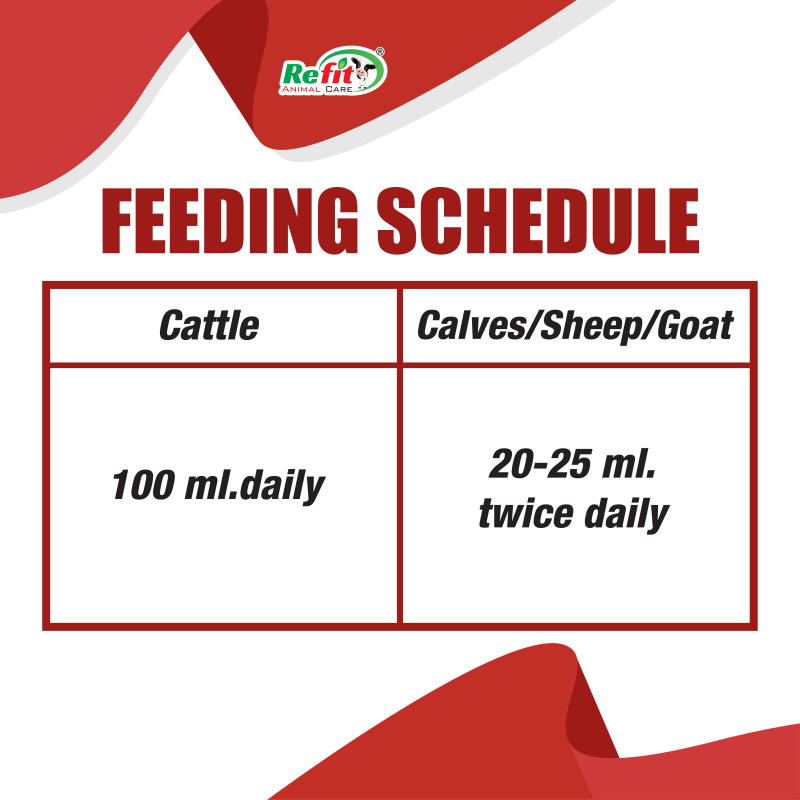 Refit®
ANIMAL CARE

FEEDING SCHEDULE

| Cattle | Calves/Sheep/Goat |
|---|---|
| 100 ml.daily | 20-25 ml. twice daily |